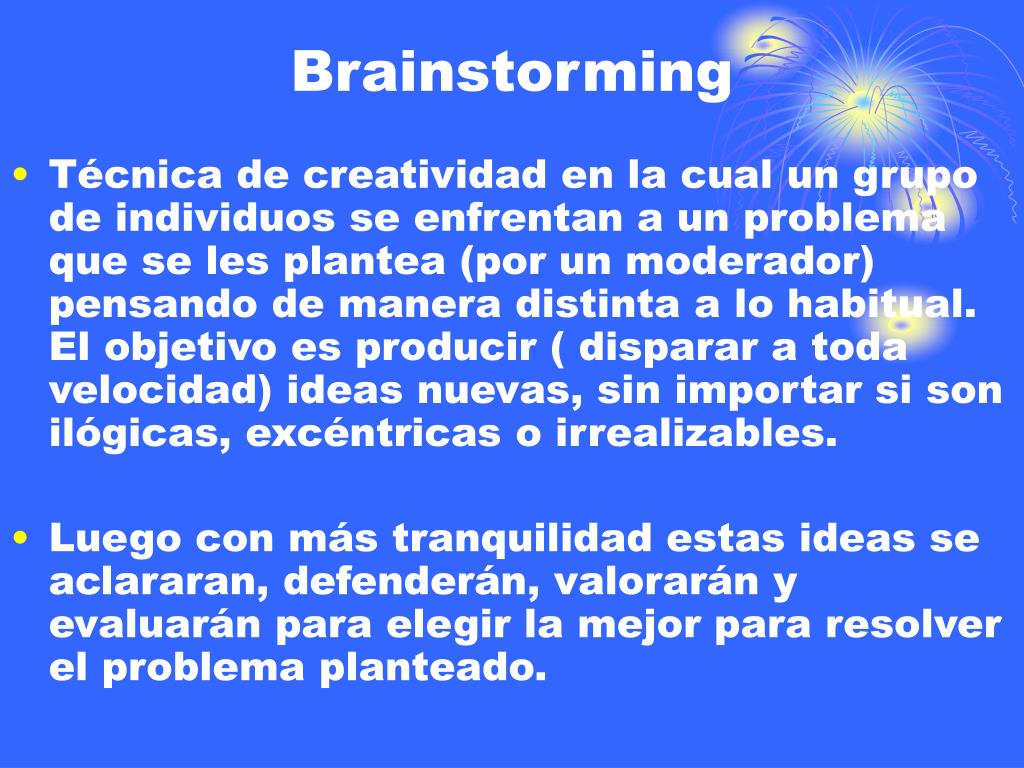 Brainstorming

• Técnica de creatividad en la cual un grupo de individuos se enfrentan a un problema que se les plantea (por un moderador) pensando de manera distinta a lo habitual. El objetivo es producir ( disparar a toda velocidad) ideas nuevas, sin importar si son ilógicas, excéntricas o irrealizables.

• Luego con más tranquilidad estas ideas se aclararan, defenderán, valorarán y evaluarán para elegir la mejor para resolver el problema planteado.